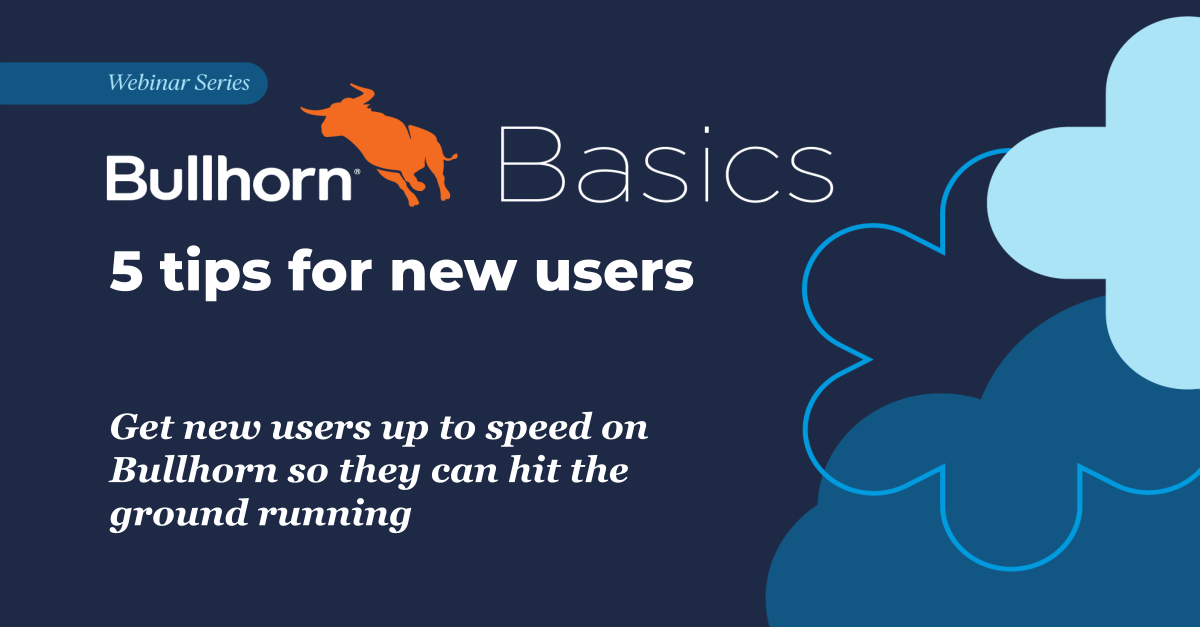 Webinar Series

Bullhorn® Basics

5 tips for new users

Get new users up to speed on Bullhorn so they can hit the ground running